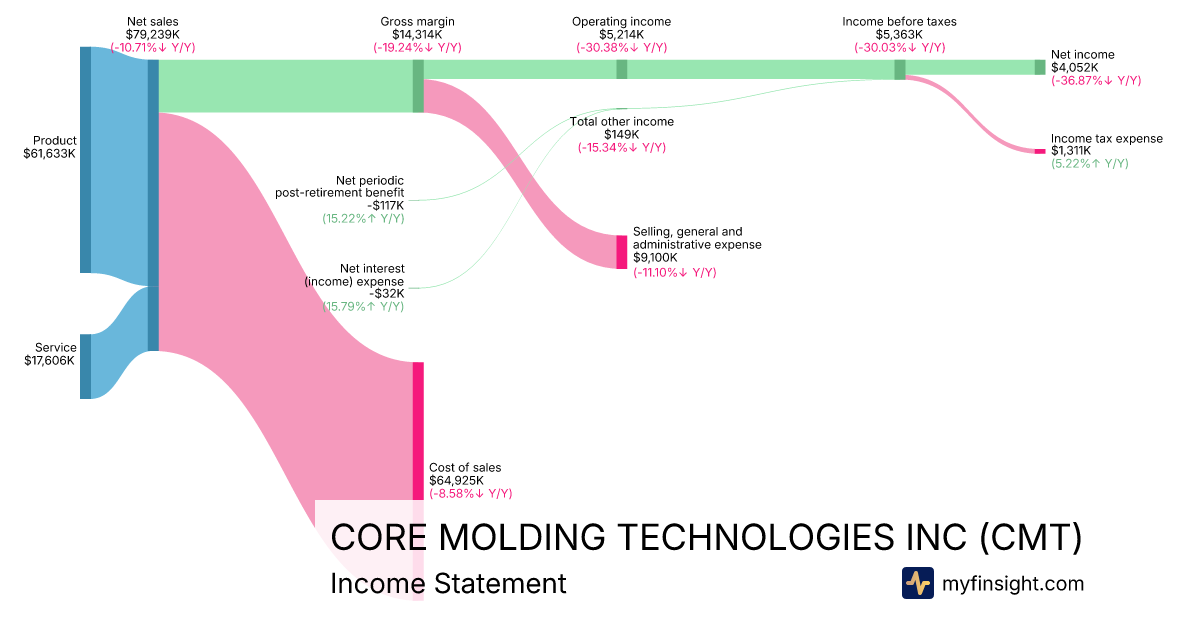 Net sales
$79,239K
(-10.71%↓ Y/Y)

Gross margin
$14,314K
(-19.24%↓ Y/Y)

Operating income
$5,214K
(-30.38%↓ Y/Y)

Income before taxes
$5,363K
(-30.03%↓ Y/Y)

Net income
$4,052K
(-36.87%↓ Y/Y)

Product
$61,633K

Total other income
$149K
(-15.34%↓ Y/Y)

Income tax expense
$1,311K
(5.22%↑ Y/Y)

Net periodic post-retirement benefit
-$117K
(15.22%↑ Y/Y)

Selling, general and administrative expense
$9,100K
(-11.10%↓ Y/Y)

Net interest (income) expense
-$32K
(15.79%↑ Y/Y)

Service
$17,606K

Cost of sales
$64,925K
(-8.58%↓ Y/Y)

CORE MOLDING TECHNOLOGIES INC (CMT)
Income Statement

myfinsight.com